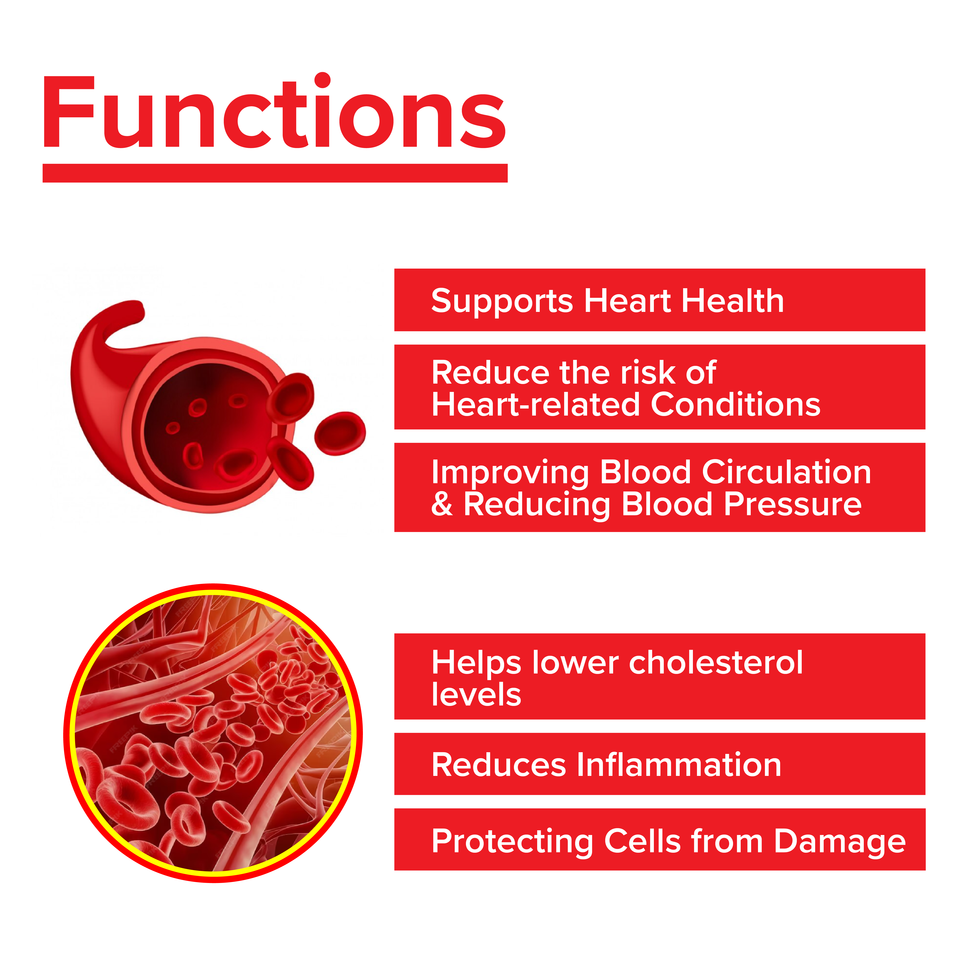 Functions

Supports Heart Health

Reduce the risk of Heart-related Conditions

Improving Blood Circulation & Reducing Blood Pressure

Helps lower cholesterol levels

Reduces Inflammation

Protecting Cells from Damage